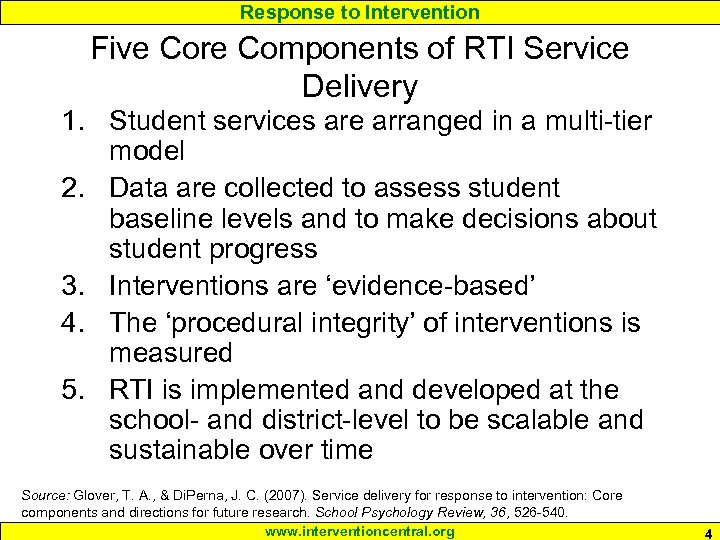 Response to Intervention

Five Core Components of RTI Service Delivery

1. Student services are arranged in a multi-tier model
2. Data are collected to assess student baseline levels and to make decisions about student progress
3. Interventions are ‘evidence-based’
4. The ‘procedural integrity’ of interventions is measured
5. RTI is implemented and developed at the school- and district-level to be scalable and sustainable over time

Source: Glover, T. A., & DiPerna, J. C. (2007). Service delivery for response to intervention: Core components and directions for future research. School Psychology Review, 36, 526-540.

www.interventioncentral.org

4